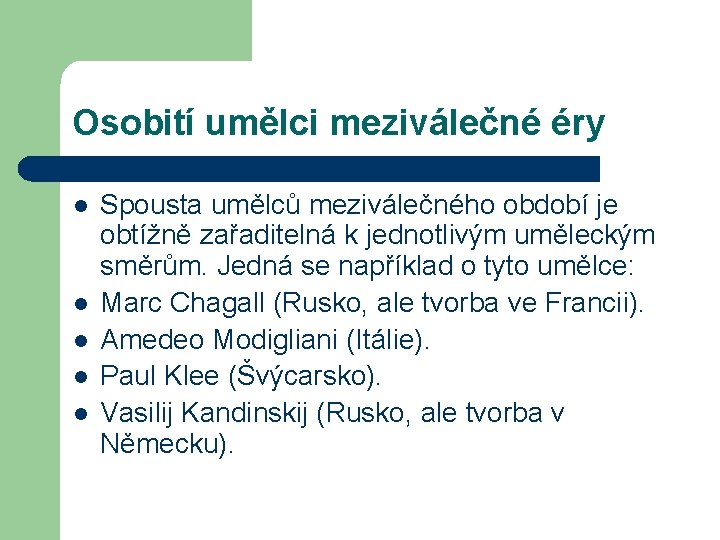 Osobití umělci meziválečné éry

- Spousta umělců meziválečného období je obtížně zařaditelná k jednotlivým uměleckým směrům. Jedná se například o tyto umělce:
- Marc Chagall (Rusko, ale tvorba ve Francii).
- Amedeo Modigliani (Itálie).
- Paul Klee (Švýcarsko).
- Vasilij Kandinskij (Rusko, ale tvorba v Německu).